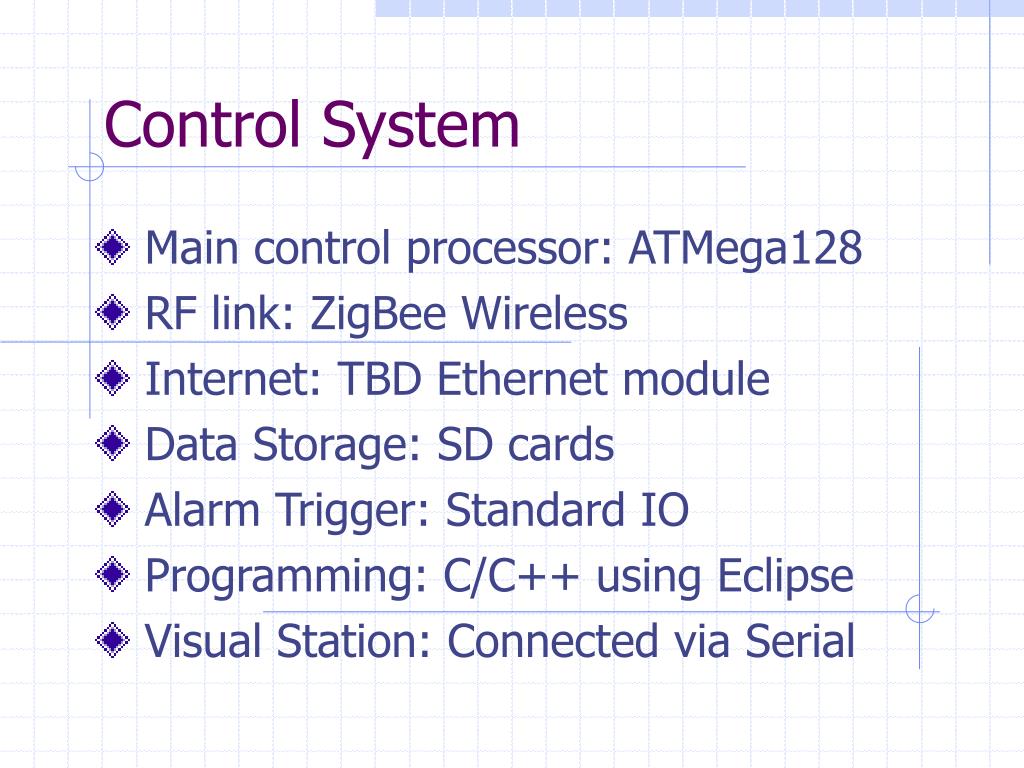 Control System

Main control processor: ATMega128
RF link: ZigBee Wireless
Internet: TBD Ethernet module
Data Storage: SD cards
Alarm Trigger: Standard IO
Programming: C/C++ using Eclipse
Visual Station: Connected via Serial